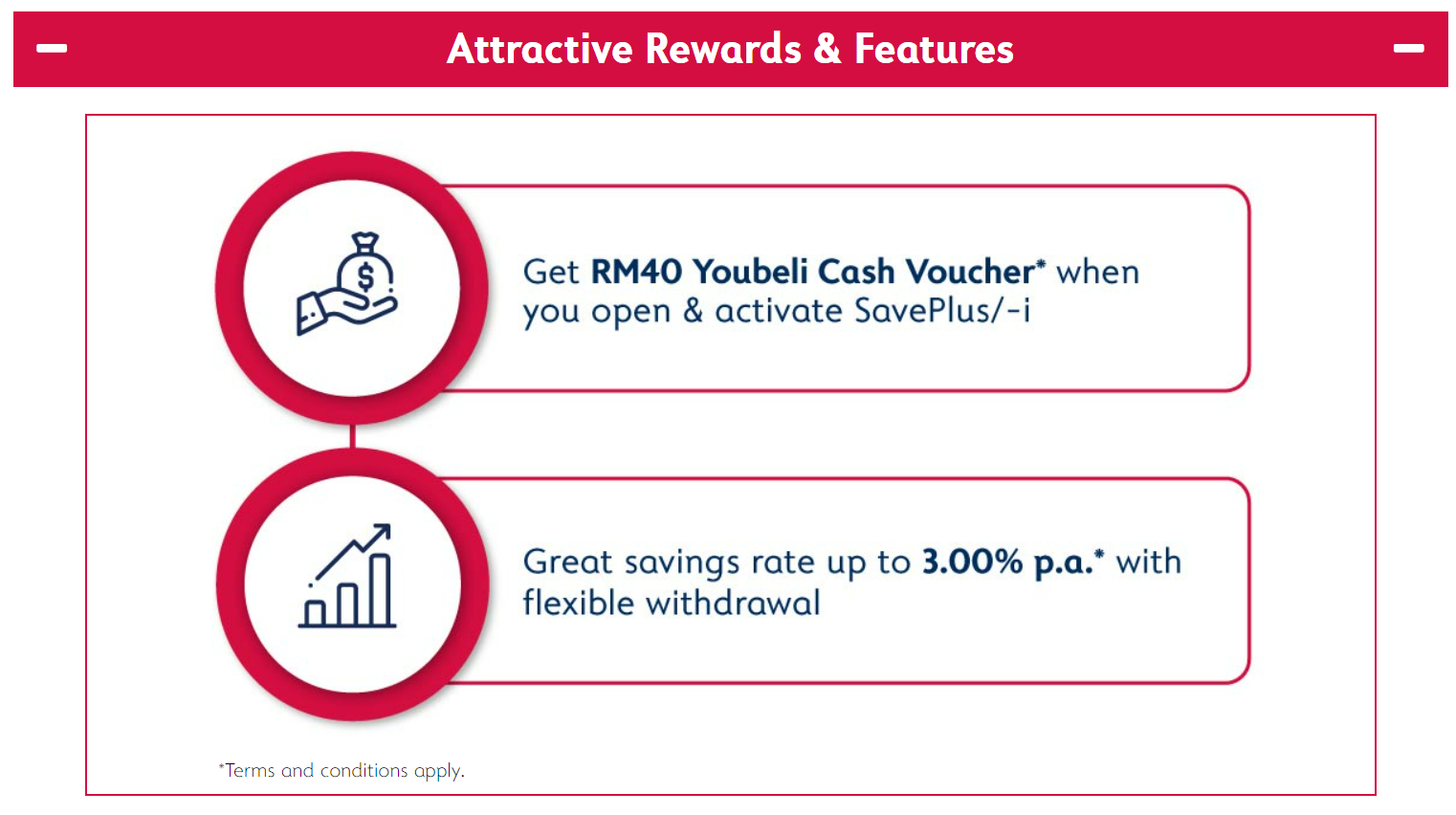 Attractive Rewards & Features

Get RM40 Youbeli Cash Voucher* when you open & activate SavePlus/-i

Great savings rate up to 3.00% p.a.* with flexible withdrawal

*Terms and conditions apply.